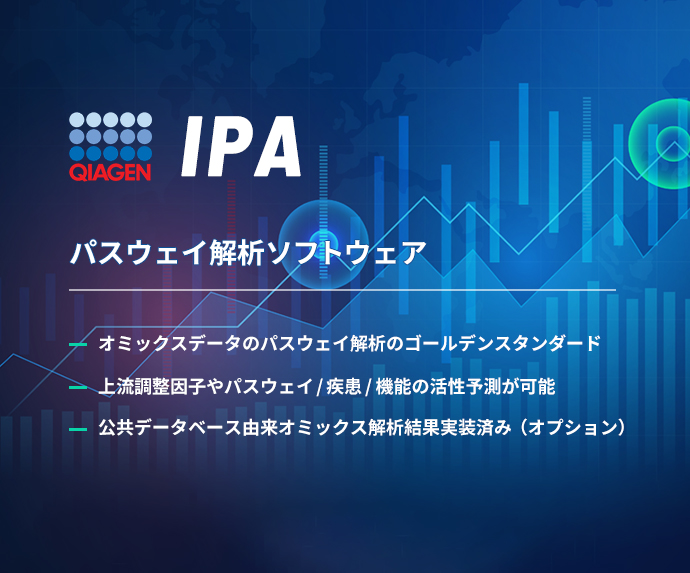 QIAGEN IPA

パスウェイ解析ソフトウェア

— オミックスデータのパスウェイ解析のゴールデンスタンダード

— 上流調整因子やパスウェイ / 疾患 / 機能の活性予測が可能

— 公共データベース由来オミックス解析結果実装済み（オプション）